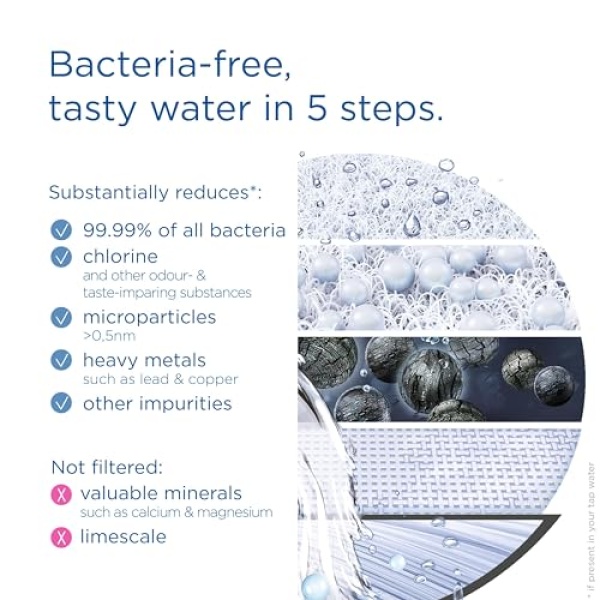 Bacteria-free, tasty water in 5 steps.

Substantially reduces*:

99.99% of all bacteria

chlorine
and other odour- & taste-imparing substances

microparticles
>0,5nm

heavy metals
such as lead & copper

other impurities

Not filtered:

valuable minerals
such as calcium & magnesium

limescale

* if present in your tap water